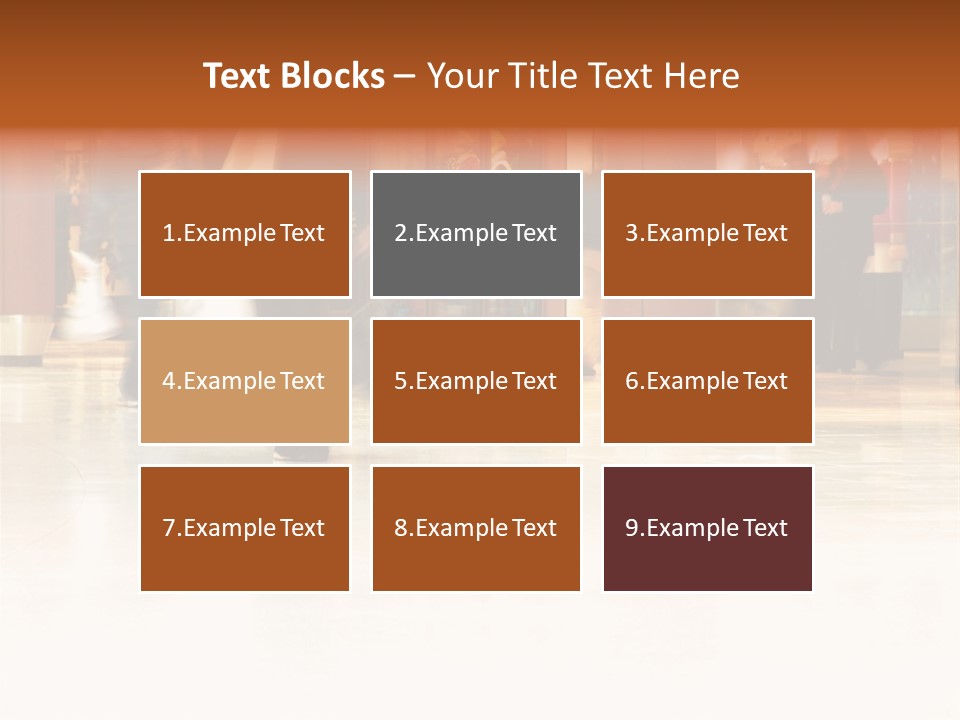 Text Blocks – Your Title Text Here

1.Example Text

2.Example Text

3.Example Text

4.Example Text

5.Example Text

6.Example Text

7.Example Text

8.Example Text

9.Example Text